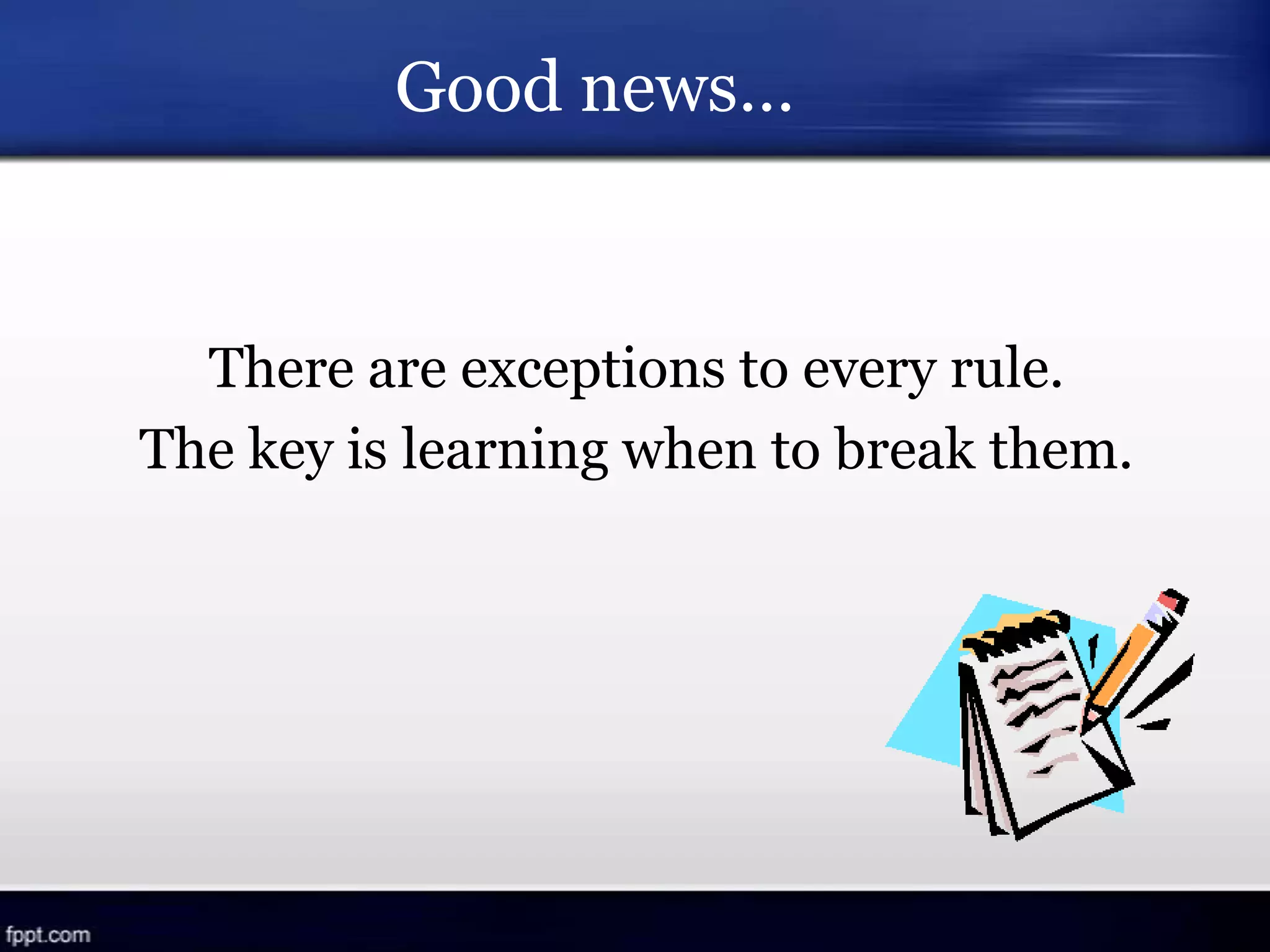 Good news…

There are exceptions to every rule.
The key is learning when to break them.

fppt.com